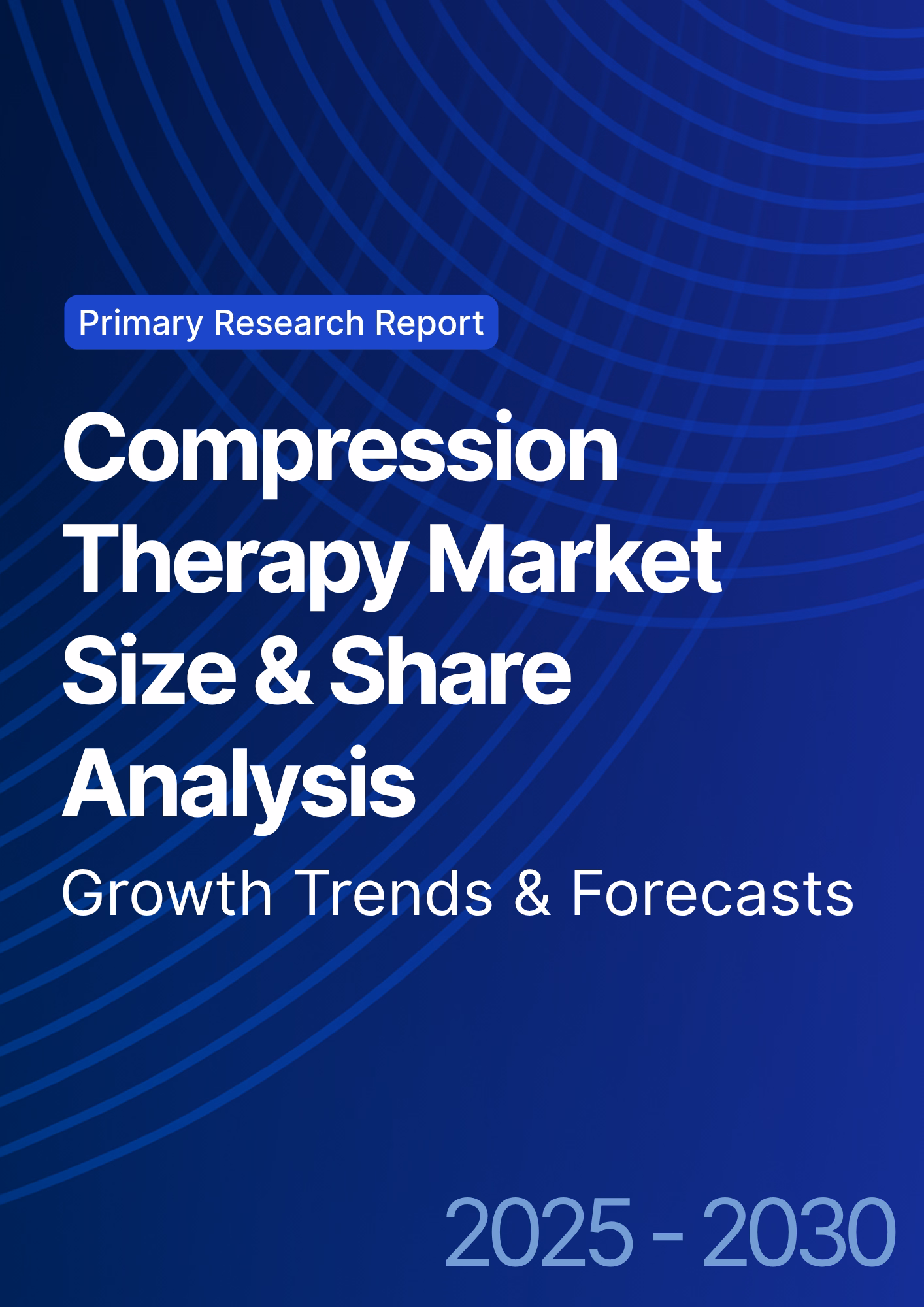 Primary Research Report

Compression Therapy Market Size & Share Analysis

Growth Trends & Forecasts

2025 - 2030